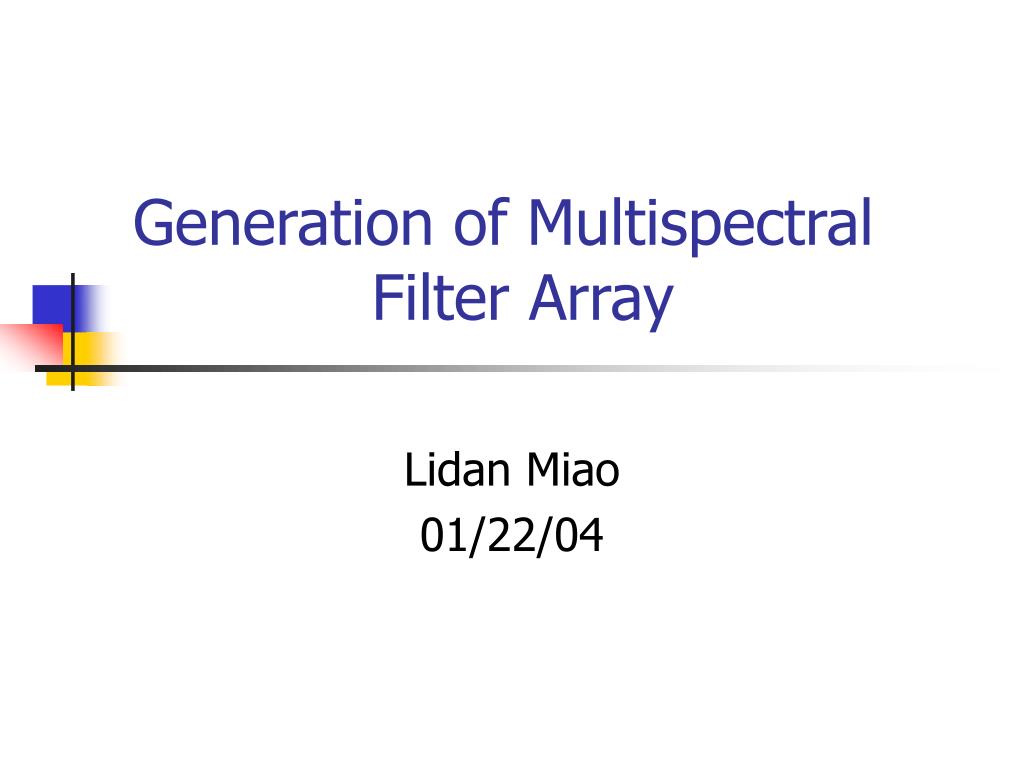 Generation of Multispectral Filter Array

Lidan Miao
01/22/04